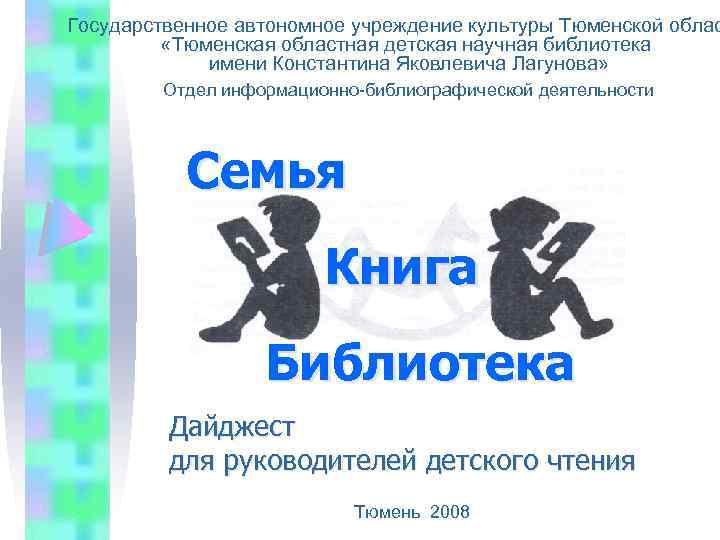 Государственное автономное учреждение культуры Тюменской облас
«Тюменская областная детская научная библиотека
имени Константина Яковлевича Лагунова»

Отдел информационно-библиографической деятельности

Семья

Книга

Библиотека

Дайджест
для руководителей детского чтения

Тюмень 2008